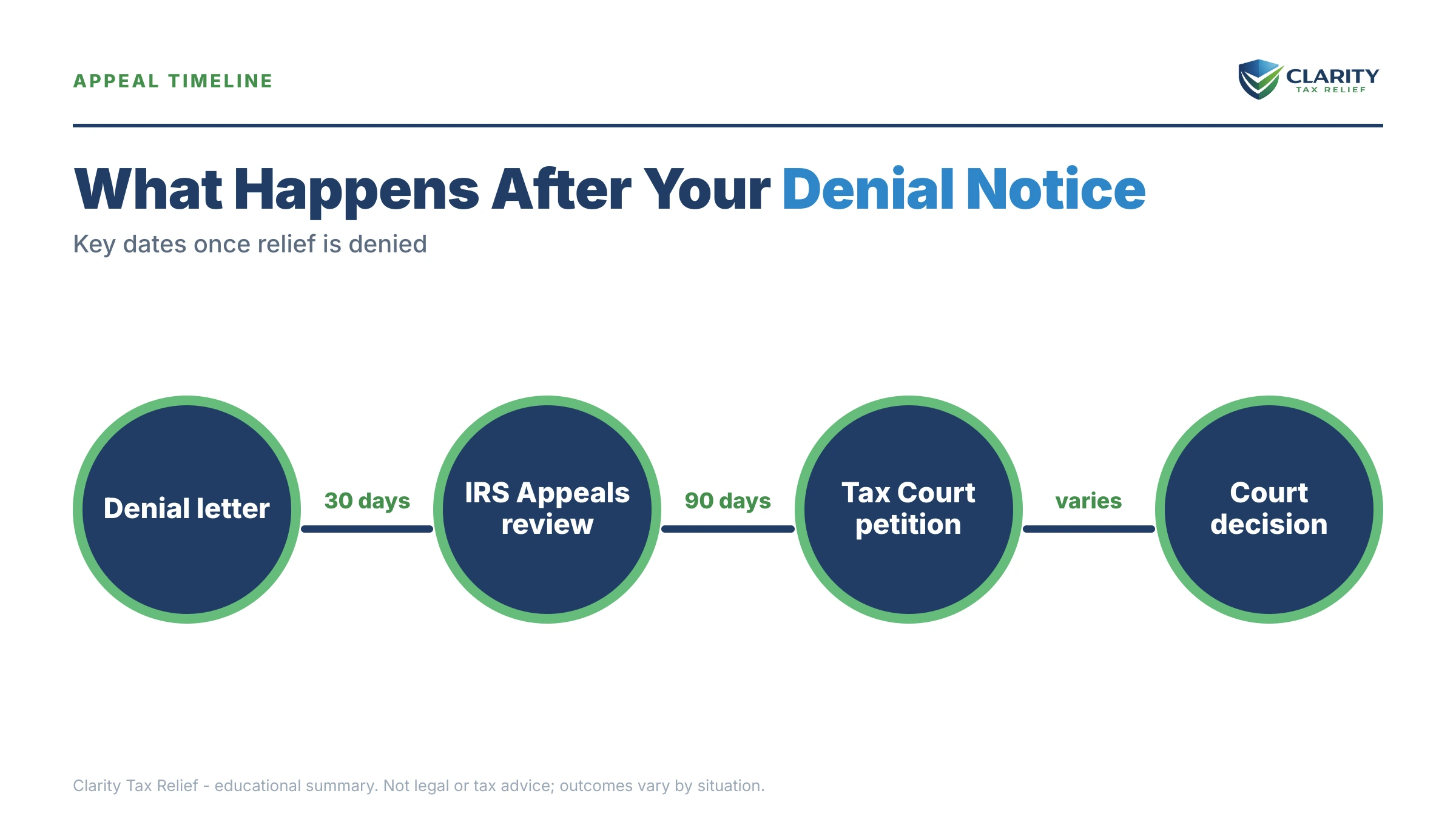 APPEAL TIMELINE

CLARITY
TAX RELIEF

What Happens After Your Denial Notice

Key dates once relief is denied

Denial letter

30 days

IRS Appeals review

90 days

Tax Court petition

varies

Court decision

Clarity Tax Relief - educational summary. Not legal or tax advice; outcomes vary by situation.